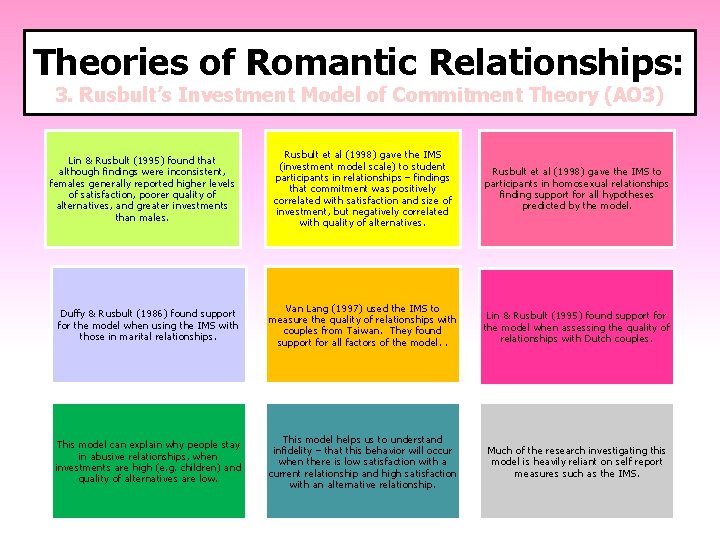 Theories of Romantic Relationships:
3. Rusbult's Investment Model of Commitment Theory (AO3)

Lin & Rusbult (1995) found that although findings were inconsistent, females generally reported higher levels of satisfaction, poorer quality of alternatives, and greater investments than males.

Rusbult et al (1998) gave the IMS (investment model scale) to student participants in relationships – findings that commitment was positively correlated with satisfaction and size of investment, but negatively correlated with quality of alternatives.

Rusbult et al (1998) gave the IMS to participants in homosexual relationships finding support for all hypotheses predicted by the model.

Duffy & Rusbult (1986) found support for the model when using the IMS with those in marital relationships.

Van Lang (1997) used the IMS to measure the quality of relationships with couples from Taiwan. They found support for all factors of the model. .

Lin & Rusbult (1995) found support for the model when assessing the quality of relationships with Dutch couples.

This model can explain why people stay in abusive relationships, when investments are high (e.g. children) and quality of alternatives are low.

This model helps us to understand infidelity – that this behavior will occur when there is low satisfaction with a current relationship and high satisfaction with an alternative relationship.

Much of the research investigating this model is heavily reliant on self report measures such as the IMS.